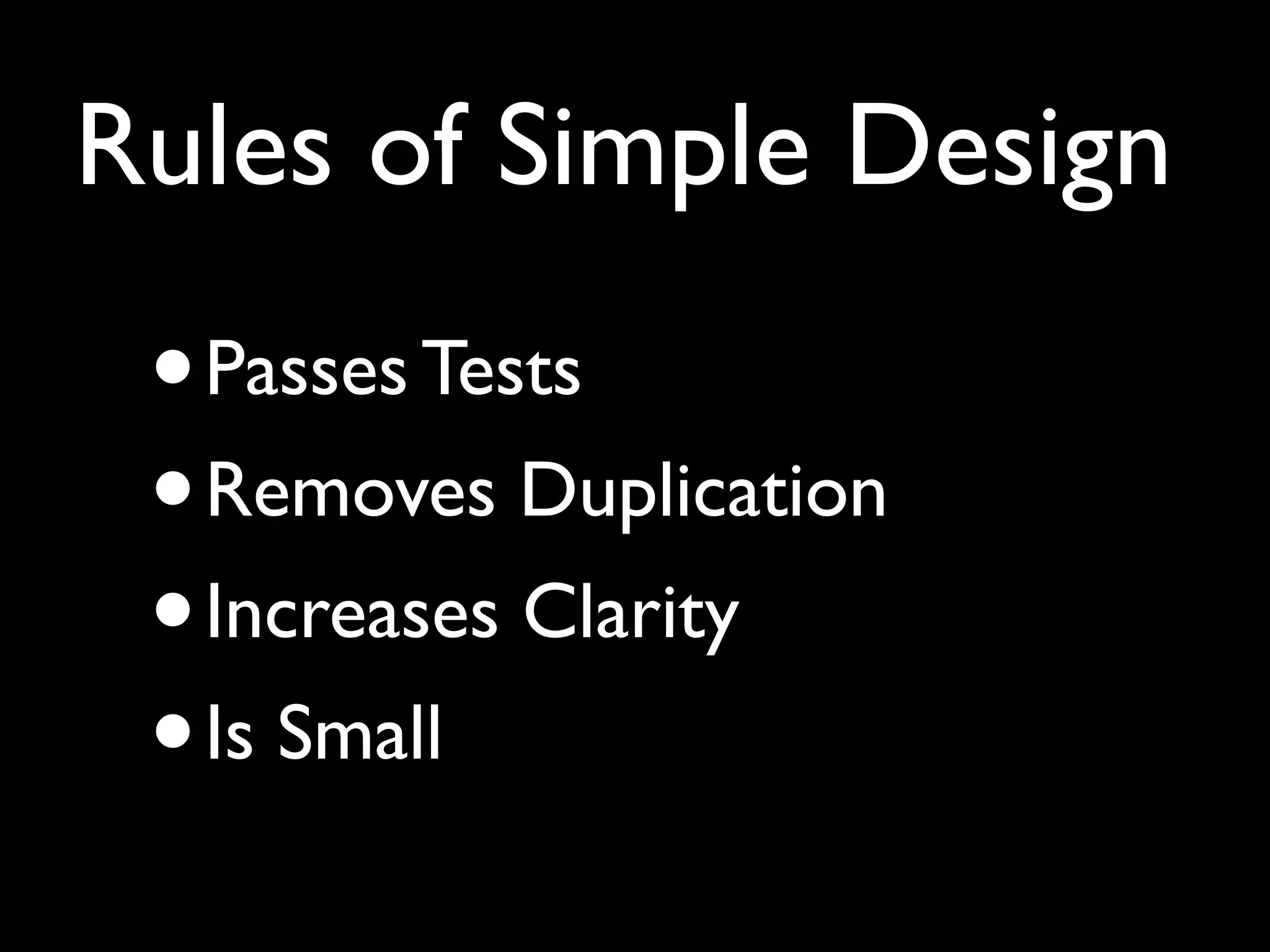 Rules of Simple Design

• Passes Tests
• Removes Duplication
• Increases Clarity
• Is Small